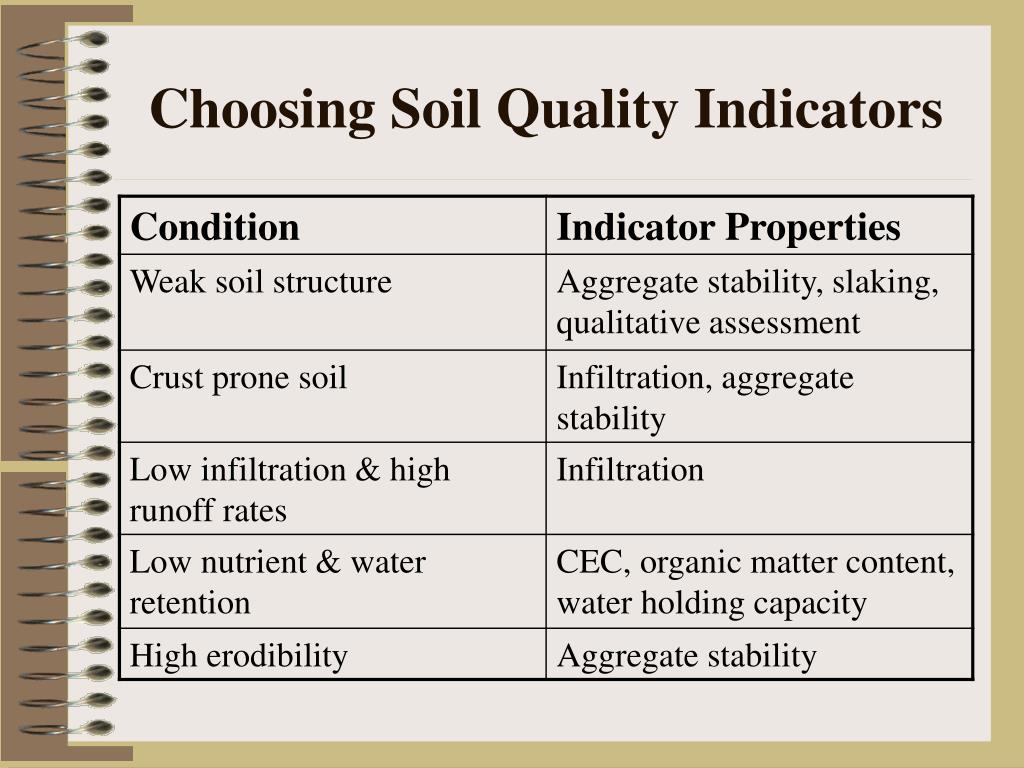 Choosing Soil Quality Indicators

| Condition | Indicator Properties |
|---|---|
| Weak soil structure | Aggregate stability, slaking, qualitative assessment |
| Crust prone soil | Infiltration, aggregate stability |
| Low infiltration & high runoff rates | Infiltration |
| Low nutrient & water retention | CEC, organic matter content, water holding capacity |
| High erodibility | Aggregate stability |